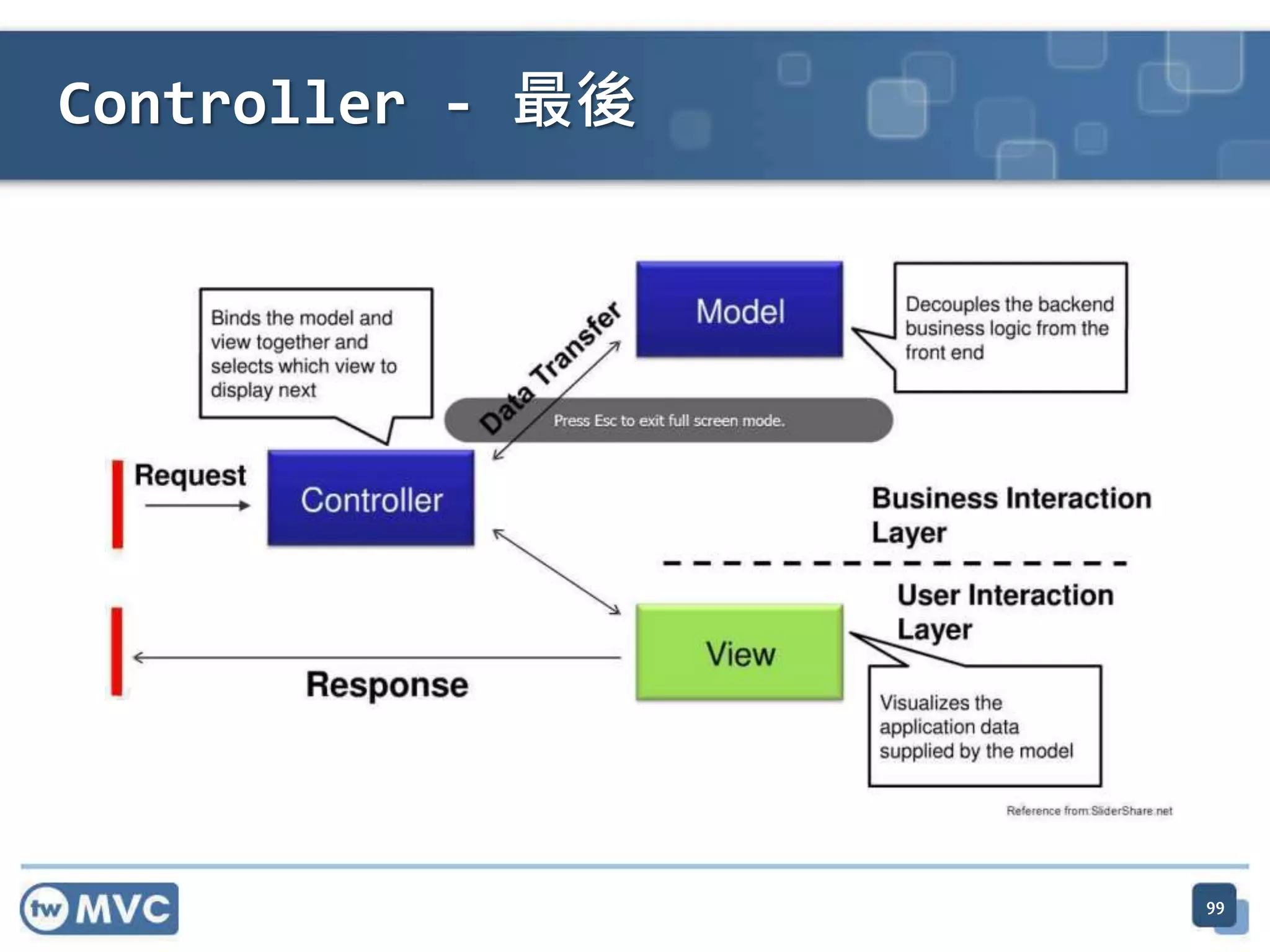 Controller - 最後

Binds the model and view together and selects which view to display next

Data Transfer

Model

Decouples the backend business logic from the front end

Press Esc to exit full screen mode.

Request

Controller

Business Interaction Layer

User Interaction Layer

View

Response

Visualizes the application data supplied by the model

Reference from:SliderShare.net

tw MVC

99